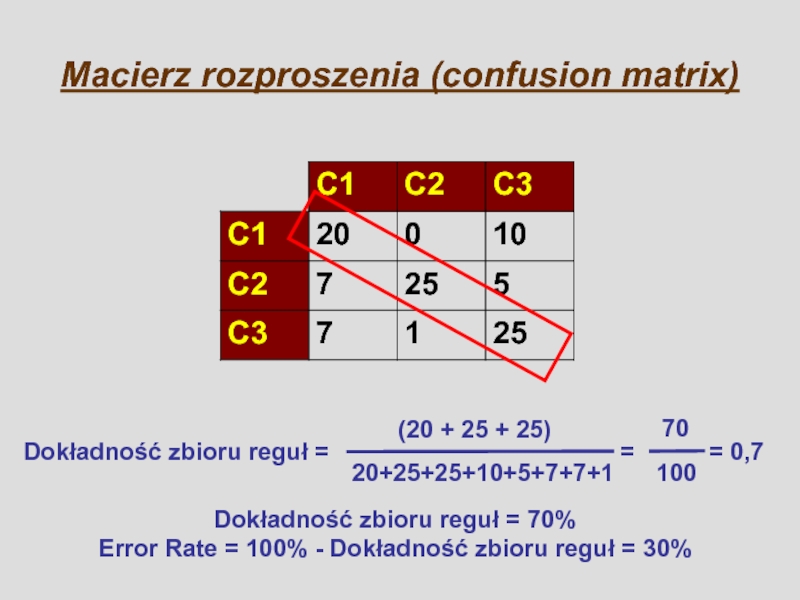 Macierz rozproszenia (confusion matrix)

|  | C1 | C2 | C3 |
|---|---|---|---|
| C1 | 20 | 0 | 10 |
| C2 | 7 | 25 | 5 |
| C3 | 7 | 1 | 25 |

Dokładność zbioru reguł = $\frac{(20 + 25 + 25)}{20+25+25+10+5+7+7+1} = \frac{70}{100} = 0,7$

Dokładność zbioru reguł = 70%
Error Rate = 100% - Dokładność zbioru reguł = 30%